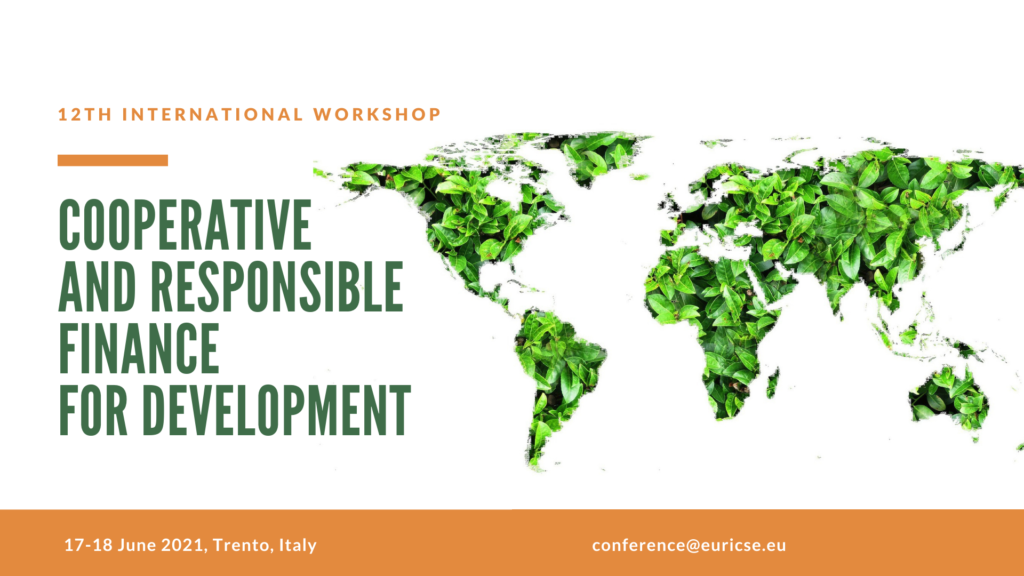 12TH INTERNATIONAL WORKSHOP

COOPERATIVE AND RESPONSIBLE FINANCE FOR DEVELOPMENT

17-18 June 2021, Trento, Italy

conference@euricse.eu